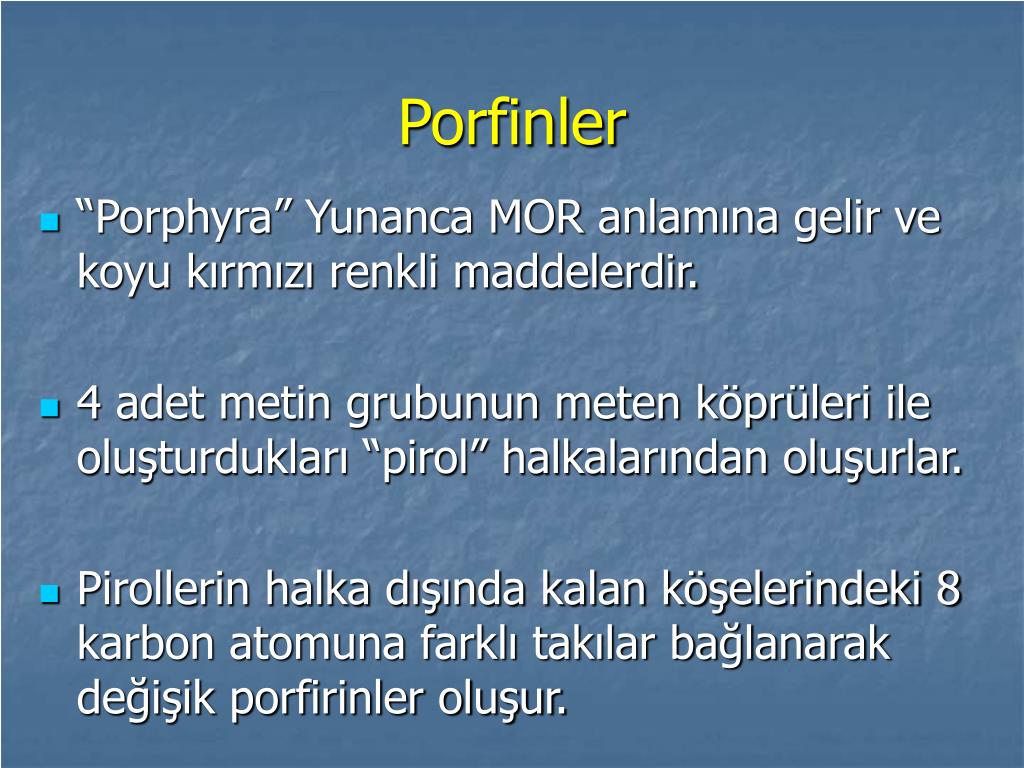 Porfinler

“Porphyra” Yunanca MOR anlamına gelir ve koyu kırmızı renkli maddelerdir.

4 adet metin grubunun meten köprüleri ile oluşturdukları “pirol” halkalarından oluşurlar.

Pirollerin halka dışında kalan köşelerindeki 8 karbon atomuna farklı takılar bağlanarak değişik porfirinler oluşur.